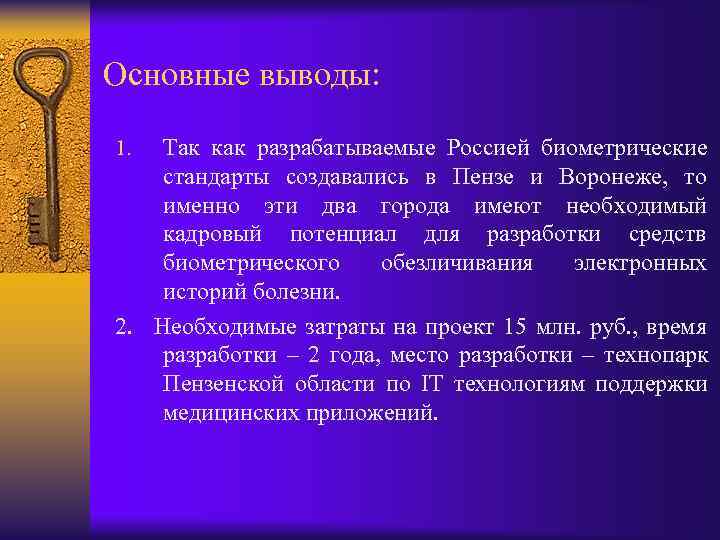 Основные выводы:

1. Так как разрабатываемые Россией биометрические стандарты создавались в Пензе и Воронеже, то именно эти два города имеют необходимый кадровый потенциал для разработки средств биометрического обезличивания электронных историй болезни.

2. Необходимые затраты на проект 15 млн. руб., время разработки – 2 года, место разработки – технопарк Пензенской области по IT технологиям поддержки медицинских приложений.